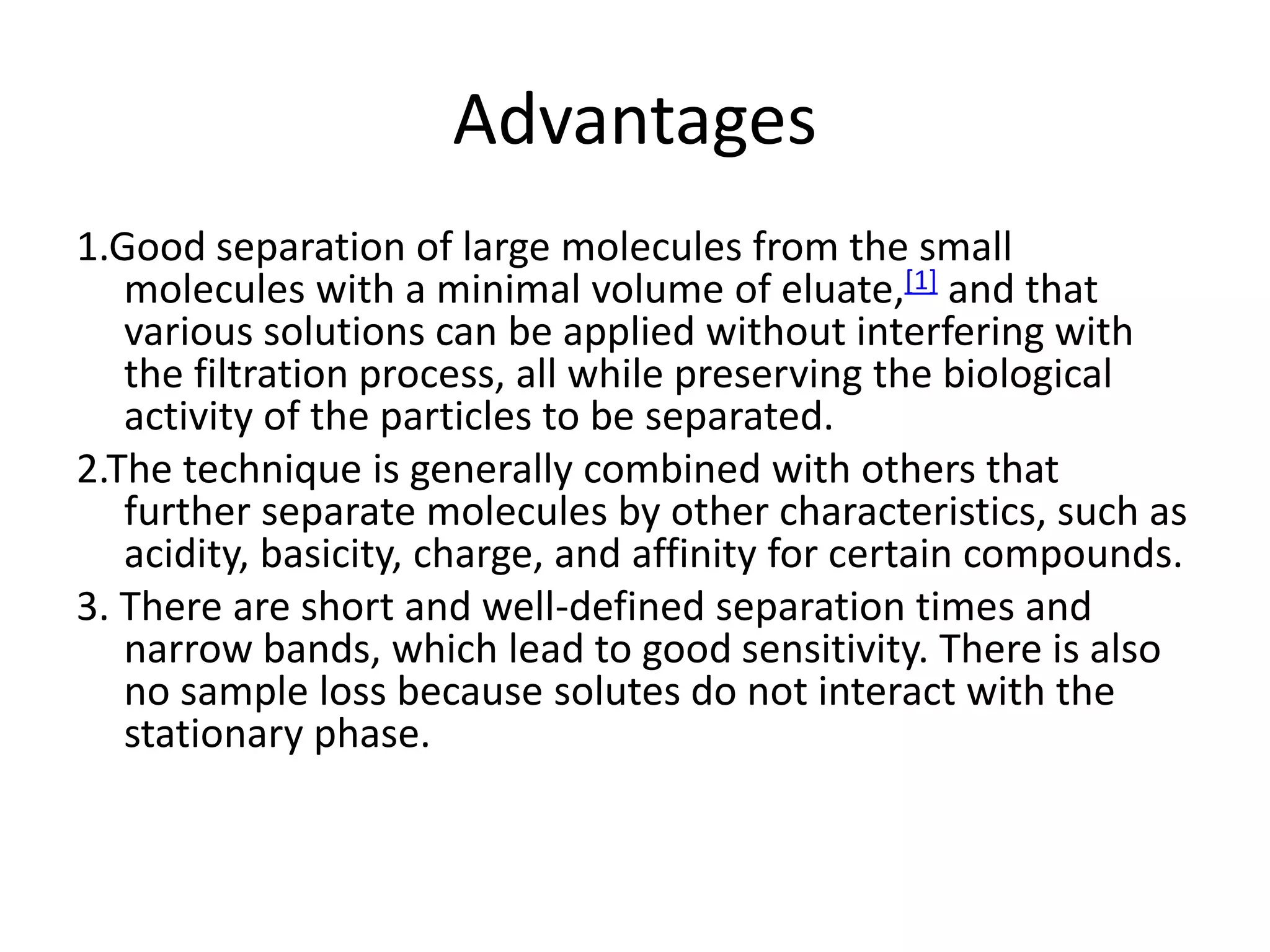 Advantages

1.Good separation of large molecules from the small molecules with a minimal volume of eluate,[1] and that various solutions can be applied without interfering with the filtration process, all while preserving the biological activity of the particles to be separated.

2.The technique is generally combined with others that further separate molecules by other characteristics, such as acidity, basicity, charge, and affinity for certain compounds.

3. There are short and well-defined separation times and narrow bands, which lead to good sensitivity. There is also no sample loss because solutes do not interact with the stationary phase.